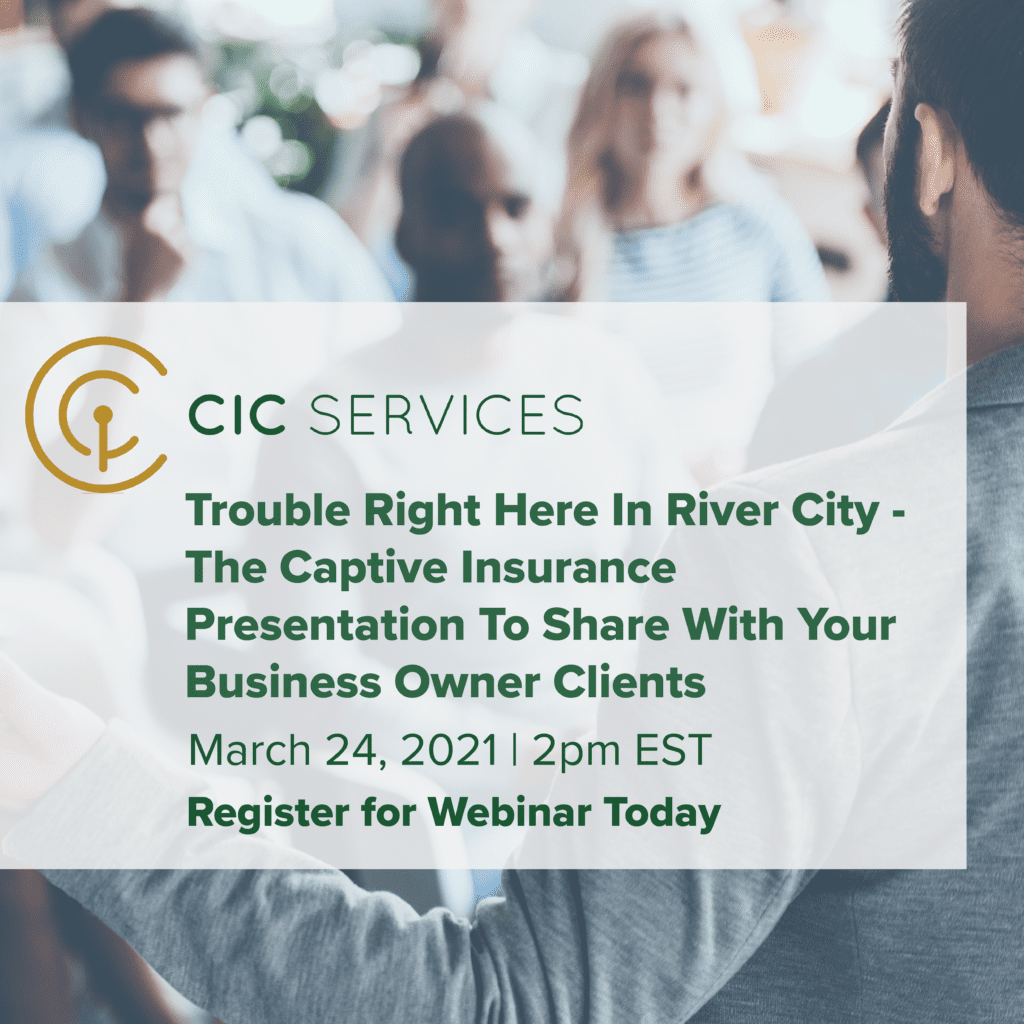 CIC SERVICES

Trouble Right Here In River City - The Captive Insurance Presentation To Share With Your Business Owner Clients

March 24, 2021 | 2pm EST

Register for Webinar Today